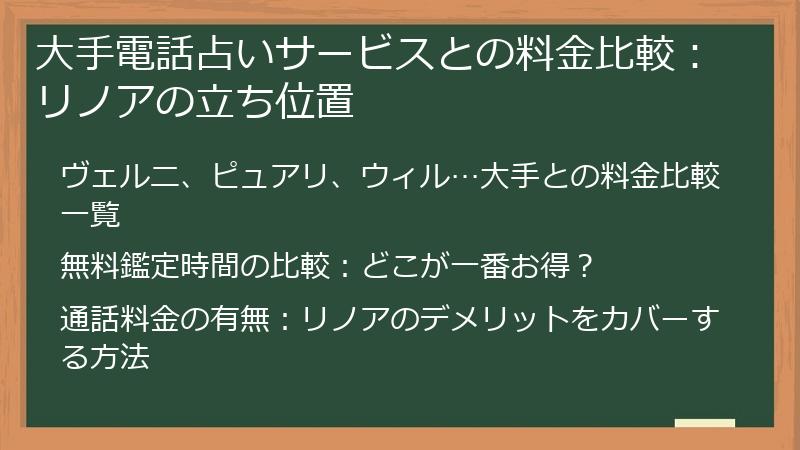 大手電話占いサービスとの料金比較：リノアの立ち位置

ヴェルニ、ピュアリ、ウィル…大手との料金比較一覧

無料鑑定時間の比較：どこが一番お得？

通話料金の有無：リノアのデメリットをカバーする方法